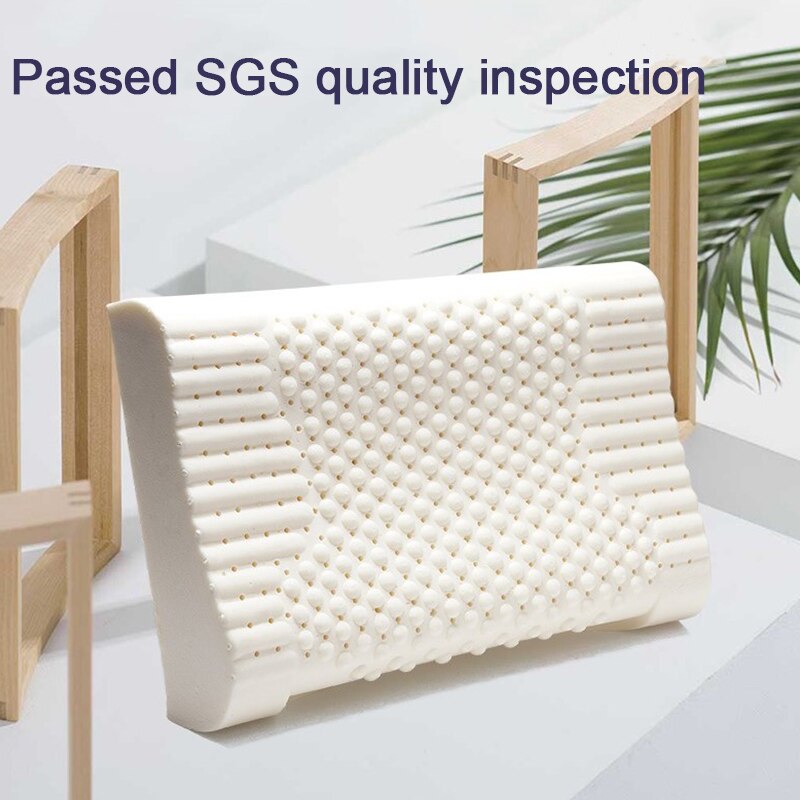 Passed SGS quality inspection